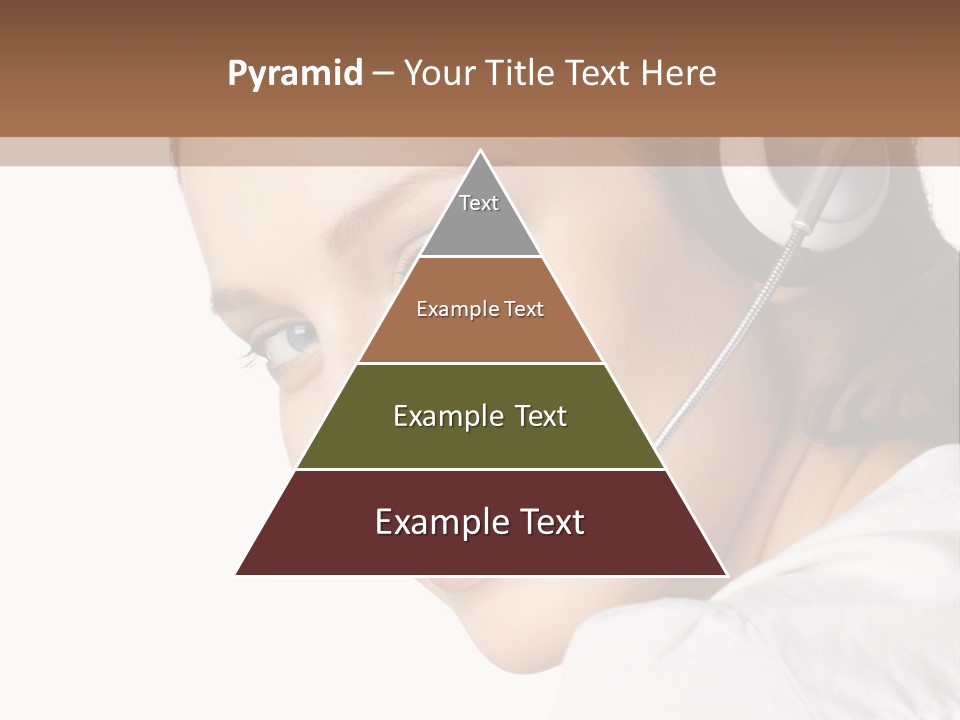 Pyramid – Your Title Text Here

Text

Example Text

Example Text

Example Text